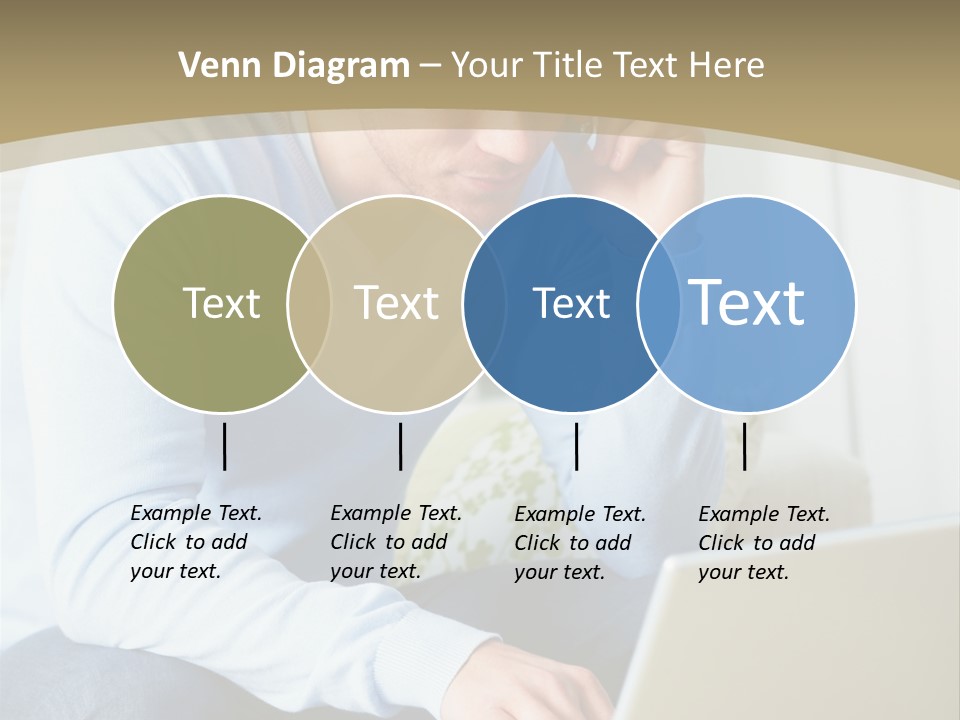 Venn Diagram – Your Title Text Here

Text

Text

Text

Text

Example Text. Click to add your text.

Example Text. Click to add your text.

Example Text. Click to add your text.

Example Text. Click to add your text.